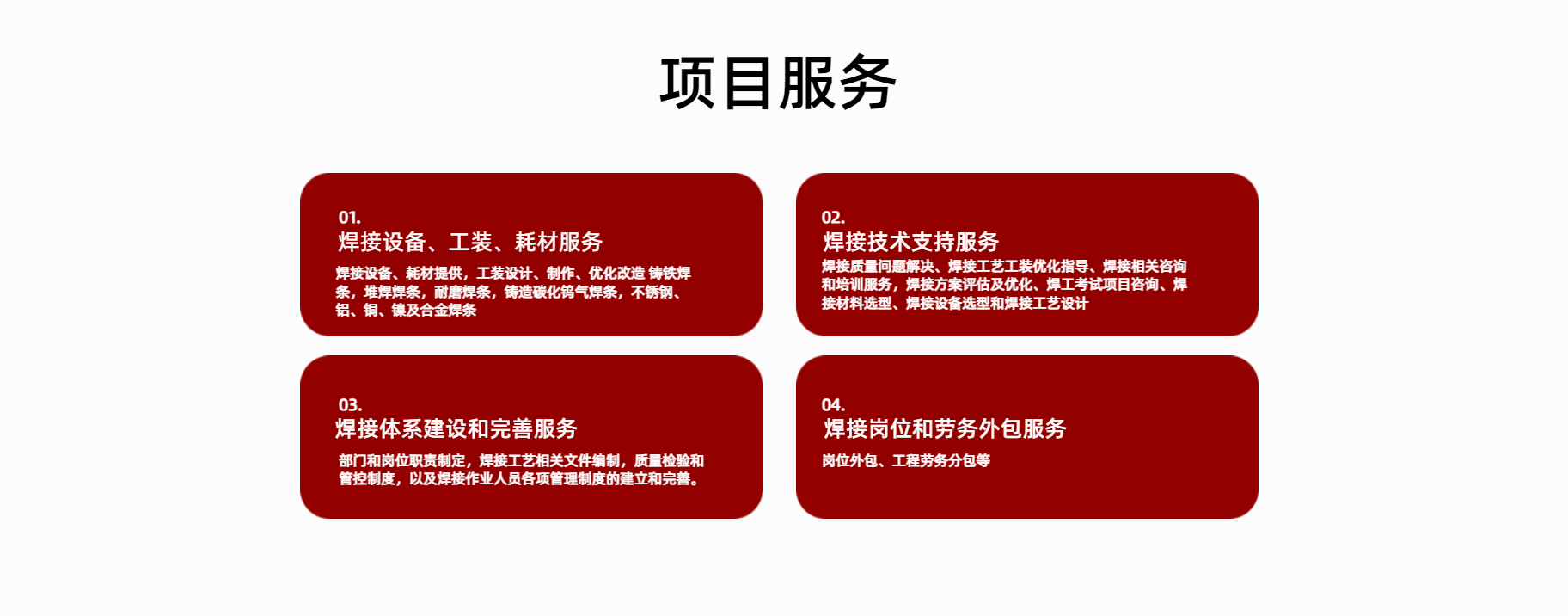 项目服务

01.
焊接设备、工装、耗材服务
焊接设备、耗材提供，工装设计、制作、优化改造 铸铁焊条，堆焊焊条，耐磨焊条，铸造碳化钨气焊条，不锈钢、铝、铜、镍及合金焊条

02.
焊接技术支持服务
焊接质量问题解决、焊接工艺工装优化指导、焊接相关咨询和培训服务，焊接方案评估及优化、焊工考试项目咨询、焊接材料选型、焊接设备选型和焊接工艺设计

03.
焊接体系建设和完善服务
部门和岗位职责制定，焊接工艺相关文件编制，质量检验和管控制度，以及焊接作业人员各项管理制度的建立和完善。

04.
焊接岗位和劳务外包服务
岗位外包、工程劳务分包等